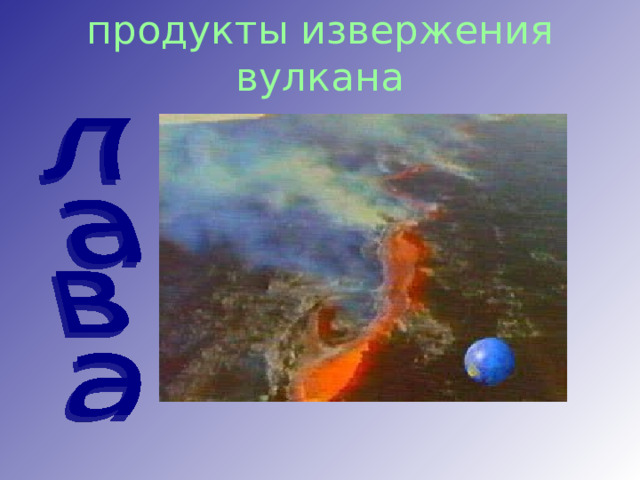 продукты извержения вулкана

лава